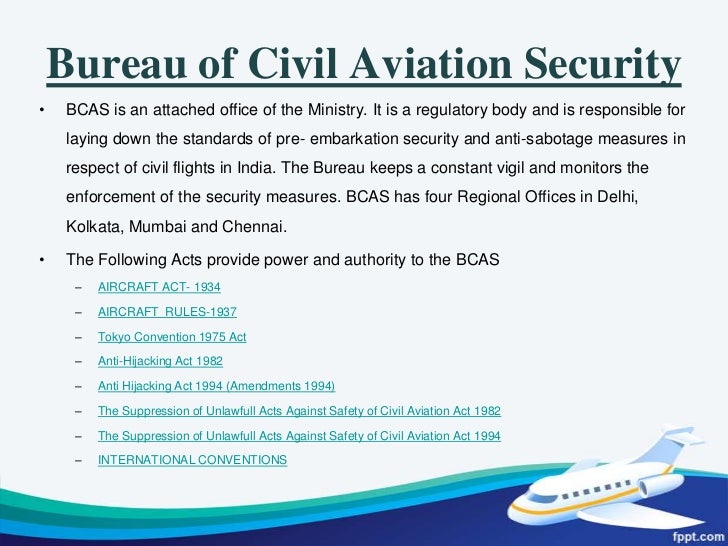 Bureau of Civil Aviation Security

• BCAS is an attached office of the Ministry. It is a regulatory body and is responsible for laying down the standards of pre- embarkation security and anti-sabotage measures in respect of civil flights in India. The Bureau keeps a constant vigil and monitors the enforcement of the security measures. BCAS has four Regional Offices in Delhi, Kolkata, Mumbai and Chennai.

• The Following Acts provide power and authority to the BCAS
– AIRCRAFT ACT- 1934
– AIRCRAFT RULES-1937
– Tokyo Convention 1975 Act
– Anti-Hijacking Act 1982
– Anti Hijacking Act 1994 (Amendments 1994)
– The Suppression of Unlawfull Acts Against Safety of Civil Aviation Act 1982
– The Suppression of Unlawfull Acts Against Safety of Civil Aviation Act 1994
– INTERNATIONAL CONVENTIONS

fppt.com